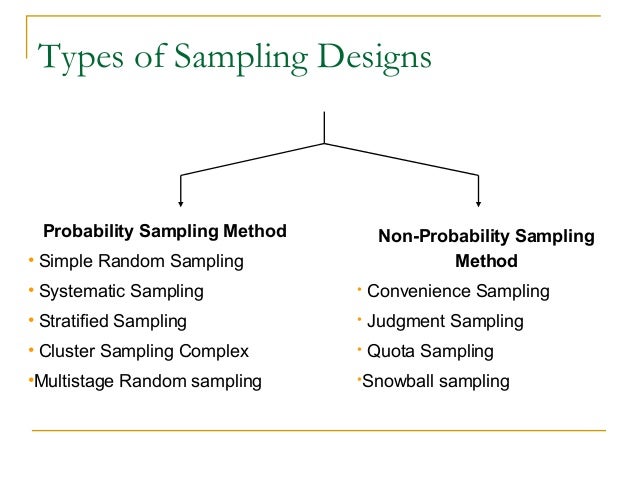 Types of Sampling Designs

Probability Sampling Method
• Simple Random Sampling
• Systematic Sampling
• Stratified Sampling
• Cluster Sampling Complex
•Multistage Random sampling

Non-Probability Sampling Method
• Convenience Sampling
• Judgment Sampling
• Quota Sampling
•Snowball sampling